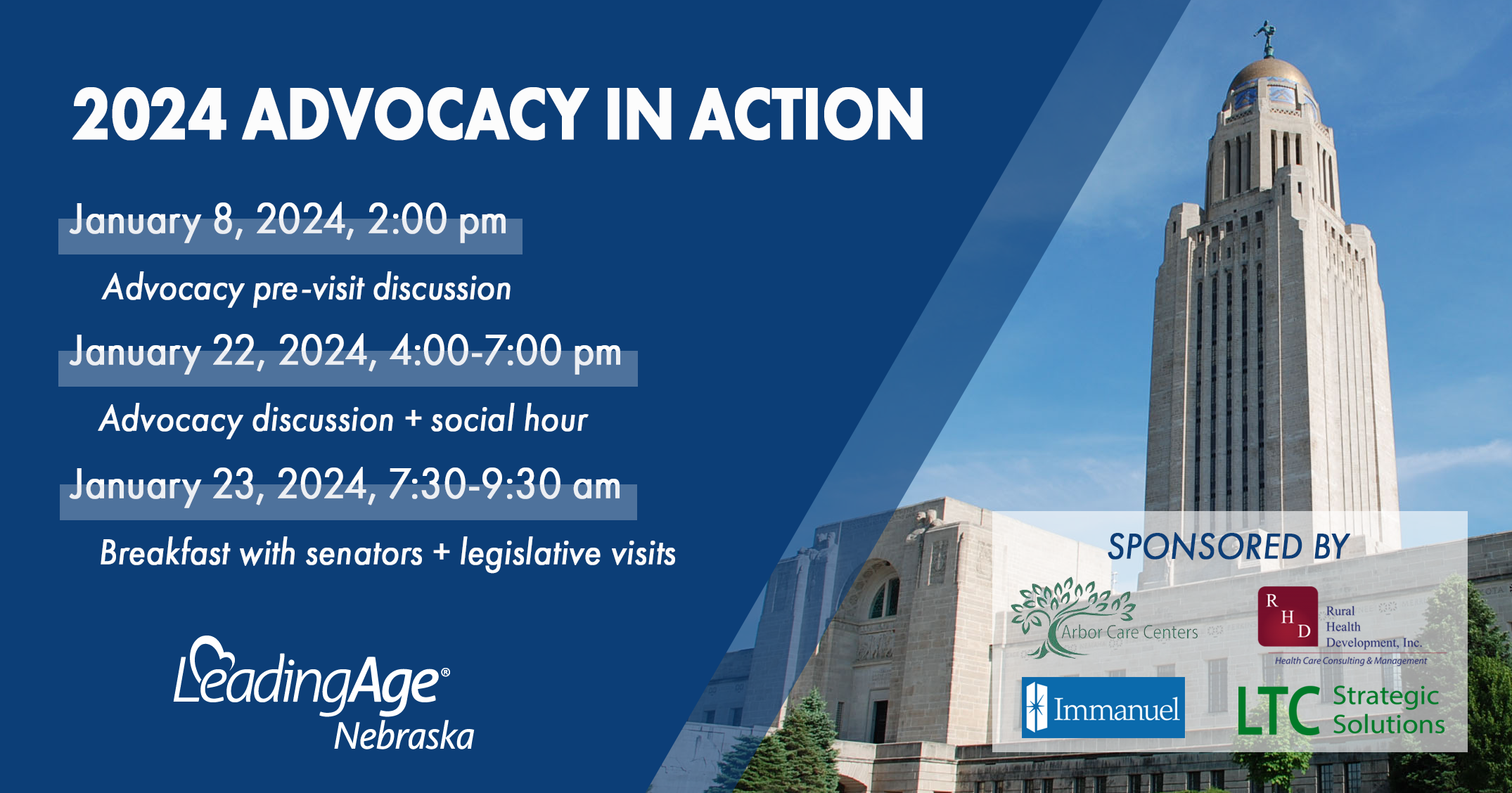 2024 ADVOCACY IN ACTION

January 8, 2024, 2:00 pm

Advocacy pre-visit discussion

January 22, 2024, 4:00-7:00 pm

Advocacy discussion + social hour

January 23, 2024, 7:30-9:30 am

Breakfast with senators + legislative visits

LeadingAge®
Nebraska

SPONSORED BY

Arbor Care Centers

R H D Rural Health Development, Inc.
Health Care Consulting & Management

Immanuel

LTC Strategic Solutions